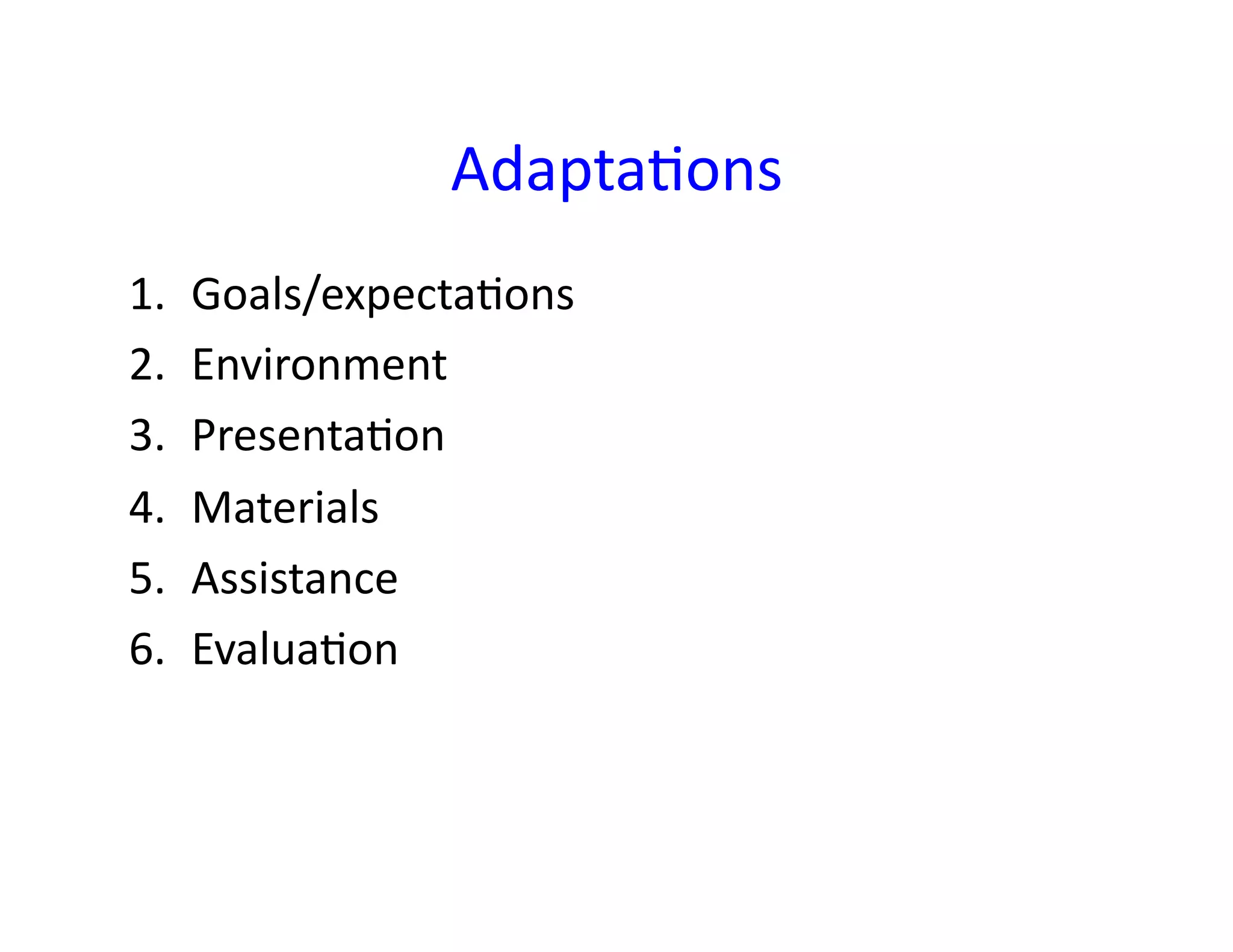 Adaptations

1. Goals/expectations
2. Environment
3. Presentation
4. Materials
5. Assistance
6. Evaluation